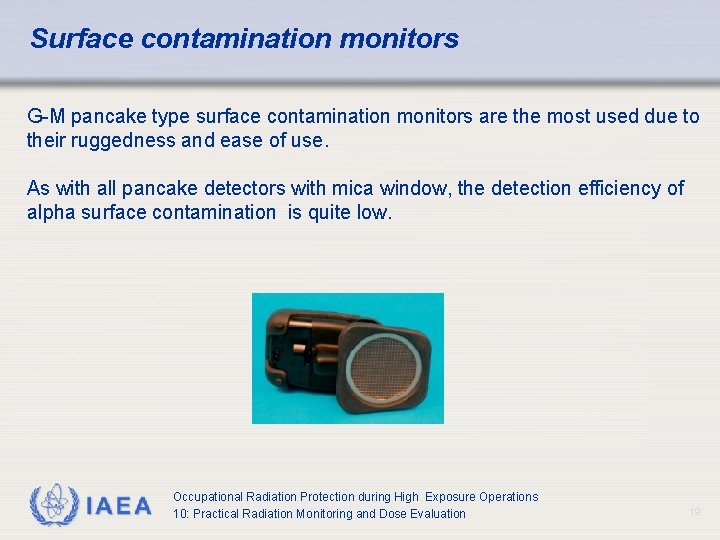 Surface contamination monitors

G-M pancake type surface contamination monitors are the most used due to their ruggedness and ease of use.

As with all pancake detectors with mica window, the detection efficiency of alpha surface contamination is quite low.

IAEA

Occupational Radiation Protection during High Exposure Operations
10: Practical Radiation Monitoring and Dose Evaluation

19